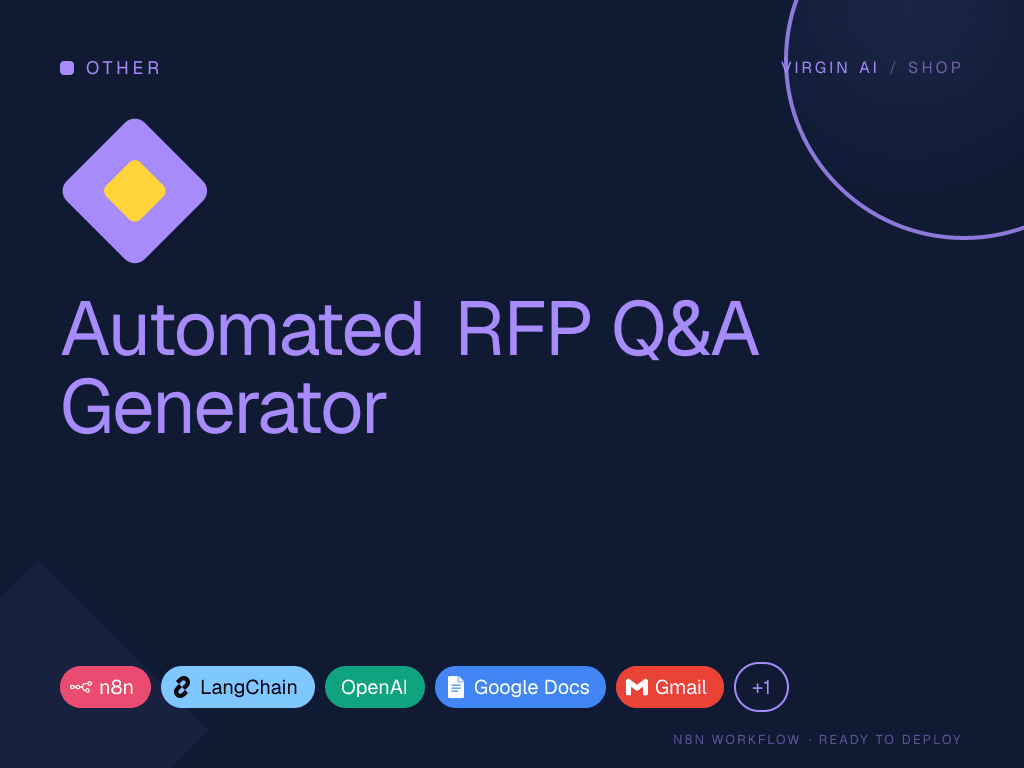 OTHER

VIRGIN AI / SHOP

Automated RFP Q&A Generator

n8n
LangChain
OpenAI
Google Docs
Gmail
+1

N8N WORKFLOW · READY TO DEPLOY